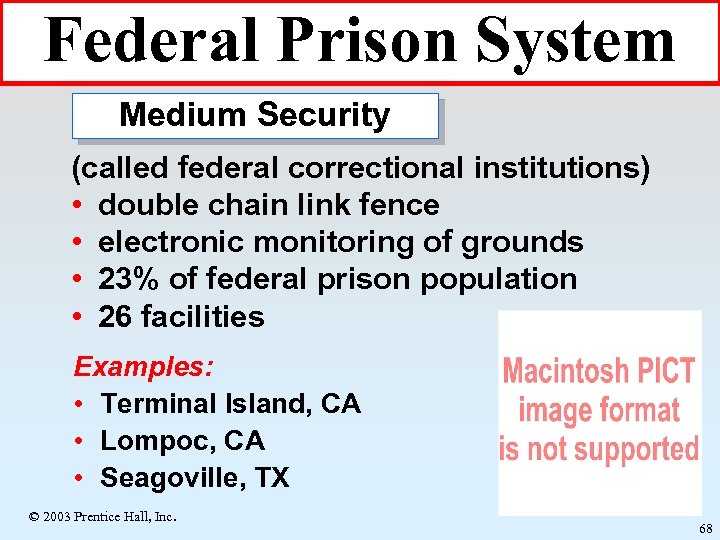 Federal Prison System

Medium Security

(called federal correctional institutions)
• double chain link fence
• electronic monitoring of grounds
• 23% of federal prison population
• 26 facilities

Examples:
• Terminal Island, CA
• Lompoc, CA
• Seagoville, TX

Macintosh PICT image format is not supported

© 2003 Prentice Hall, Inc.

68